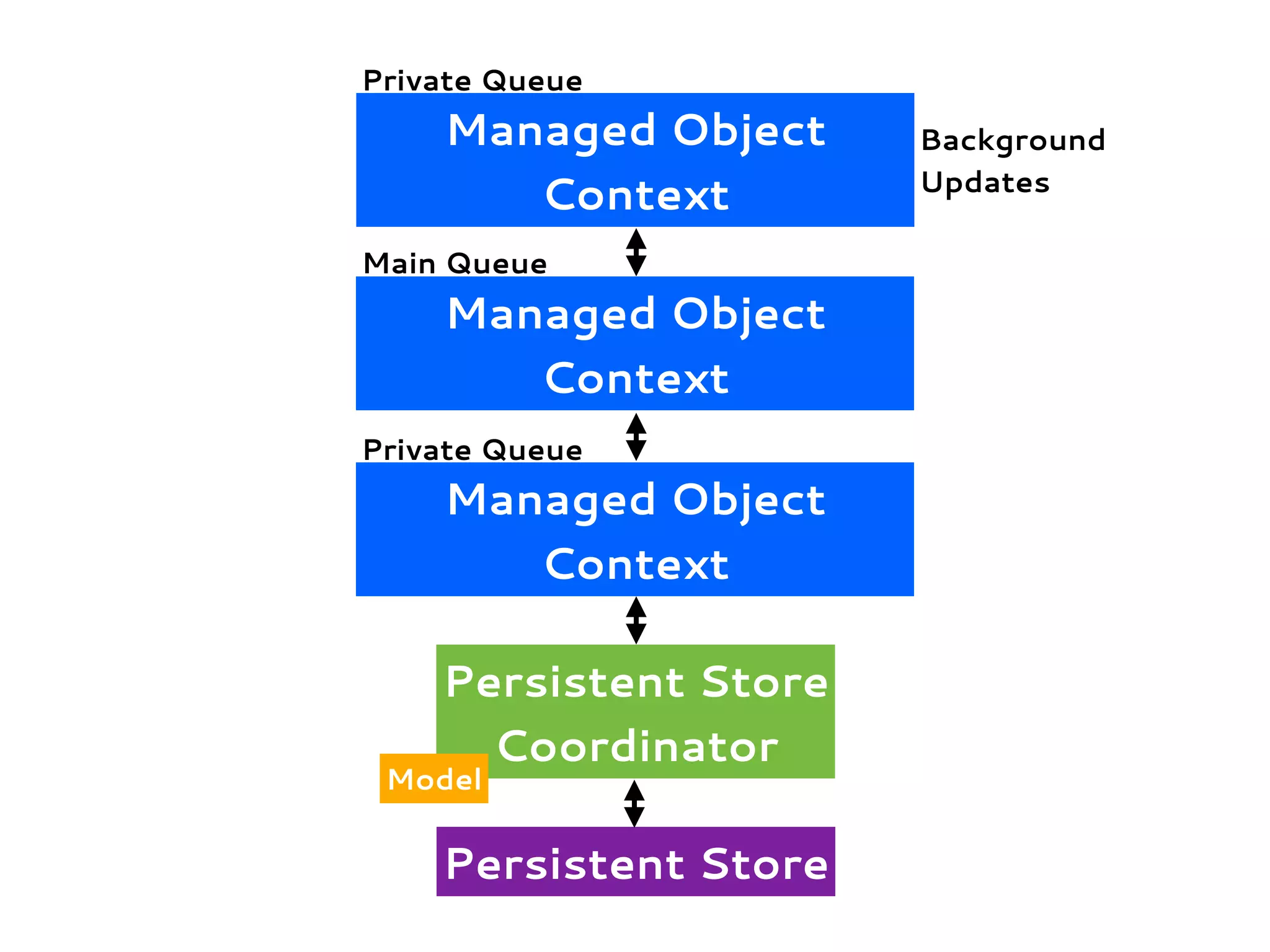 Private Queue

Managed Object Context

Background Updates

Main Queue

Managed Object Context

Private Queue

Managed Object Context

Persistent Store Coordinator

Model

Persistent Store